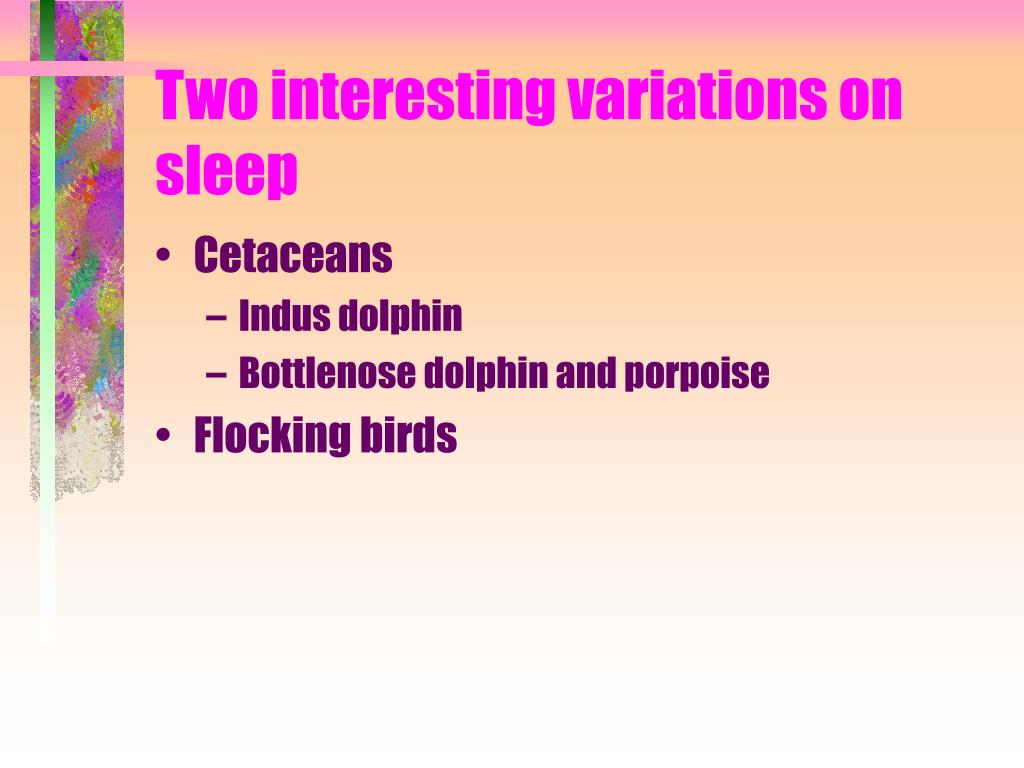 Two interesting variations on sleep

• Cetaceans
– Indus dolphin
– Bottlenose dolphin and porpoise
• Flocking birds